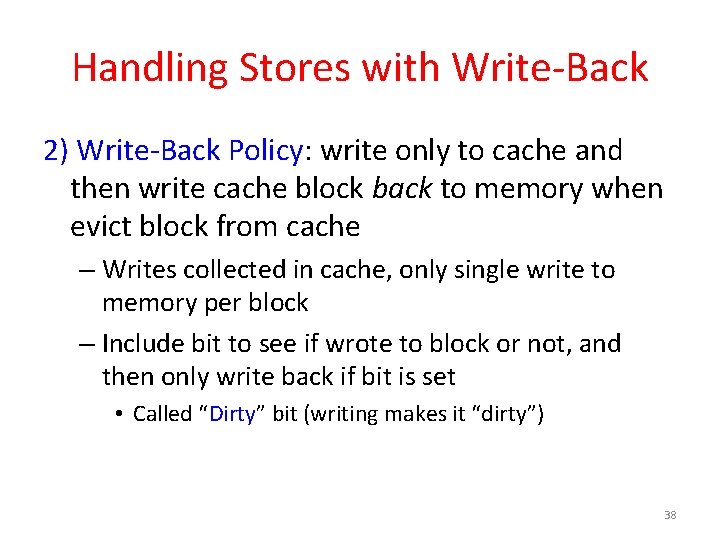 Handling Stores with Write-Back

2) Write-Back Policy: write only to cache and then write cache block back to memory when evict block from cache

– Writes collected in cache, only single write to memory per block

– Include bit to see if wrote to block or not, and then only write back if bit is set

• Called “Dirty” bit (writing makes it “dirty”)

38